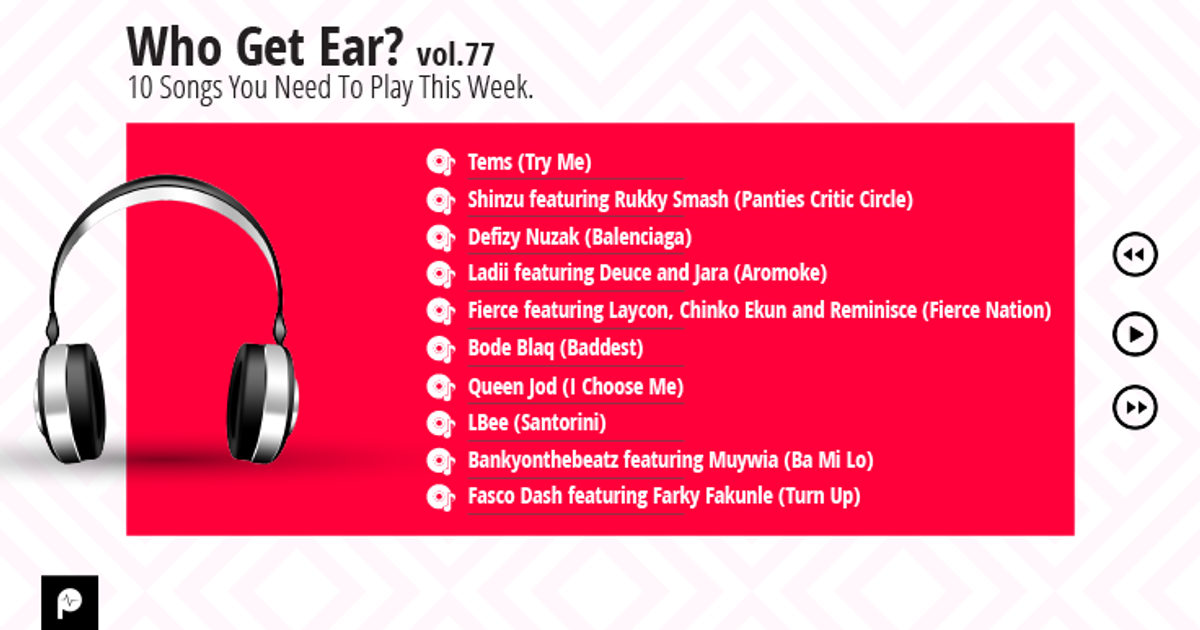 Who Get Ear? vol.77
10 Songs You Need To Play This Week.

Tems (Try Me)
Shinzu featuring Rukky Smash (Panties Critic Circle)
Defizy Nuzak (Balenciaga)
Ladii featuring Deuce and Jara (Aromoke)
Fierce featuring Laycon, Chinko Ekun and Reminisce (Fierce Nation)
Bode Blaq (Baddest)
Queen Jod (I Choose Me)
LBee (Santorini)
Bankyonthebeatz featuring Muywia (Ba Mi Lo)
Fasco Dash featuring Farky Fakunle (Turn Up)